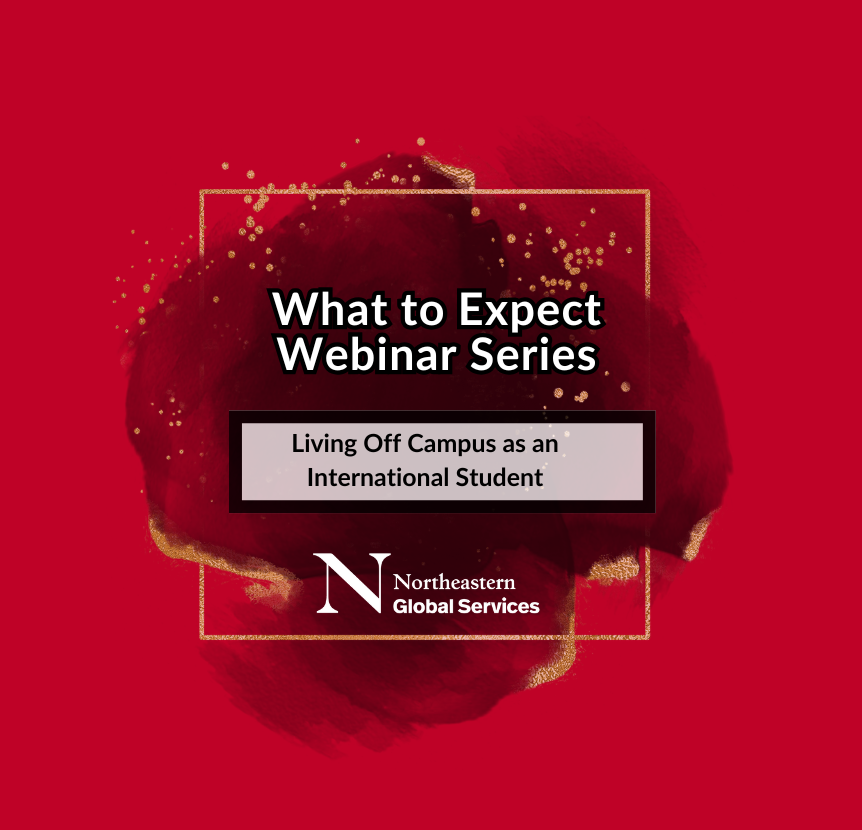 What to Expect Webinar Series

Living Off Campus as an International Student

N Northeastern Global Services